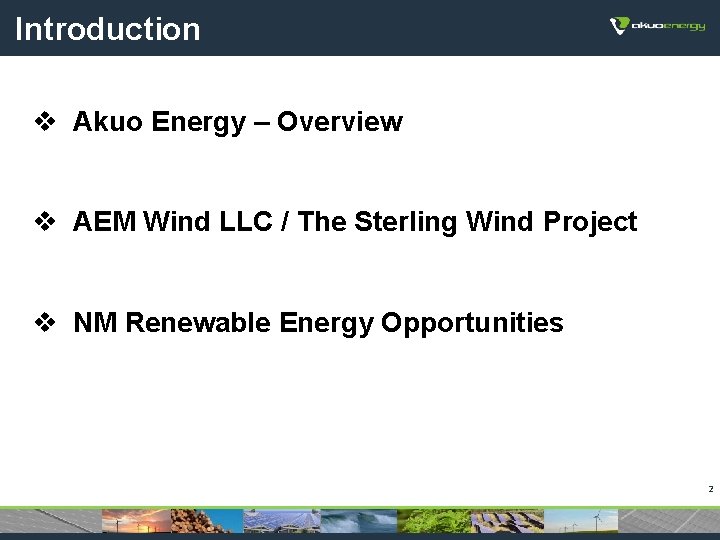 Introduction

akuoenergy

❖ Akuo Energy – Overview

❖ AEM Wind LLC / The Sterling Wind Project

❖ NM Renewable Energy Opportunities

2